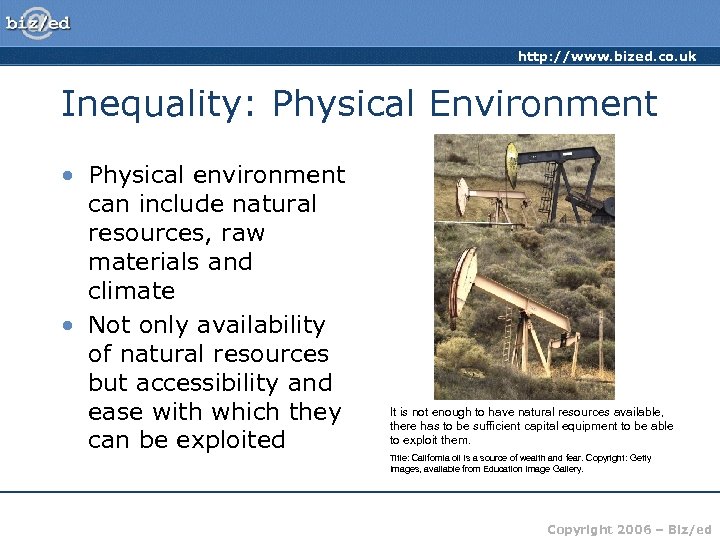 biz/ed

http://www.bized.co.uk

Inequality: Physical Environment

• Physical environment can include natural resources, raw materials and climate
• Not only availability of natural resources but accessibility and ease with which they can be exploited

It is not enough to have natural resources available, there has to be sufficient capital equipment to be able to exploit them.

Title: California oil is a source of wealth and fear. Copyright: Getty Images, available from Education Image Gallery.

Copyright 2006 – Biz/ed